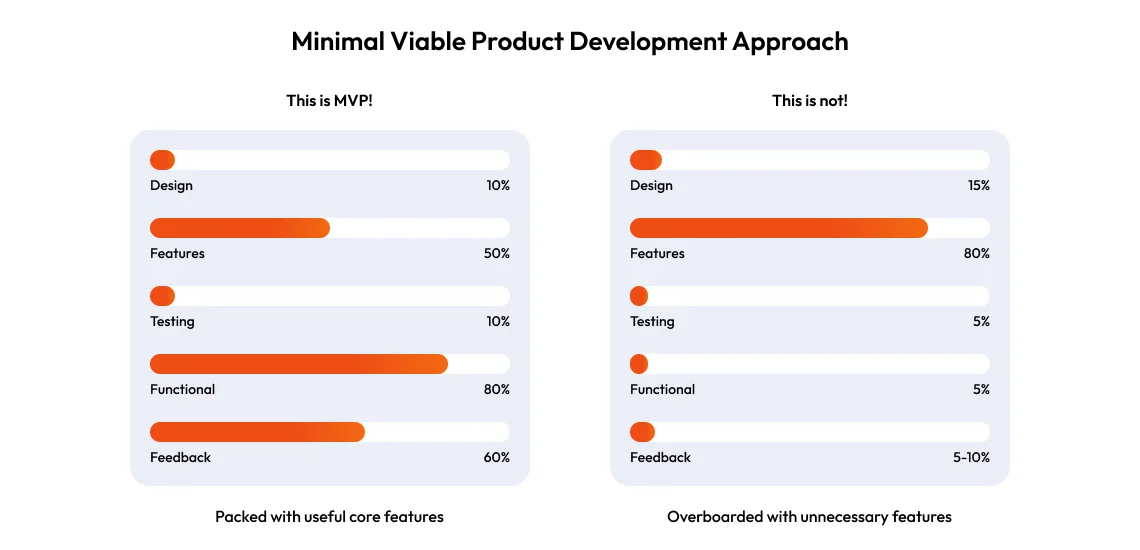 Minimal Viable Product Development Approach

This is MVP!

Design 10%

Features 50%

Testing 10%

Functional 80%

Feedback 60%

Packed with useful core features

This is not!

Design 15%

Features 80%

Testing 5%

Functional 5%

Feedback 5-10%

Overboarded with unnecessary features